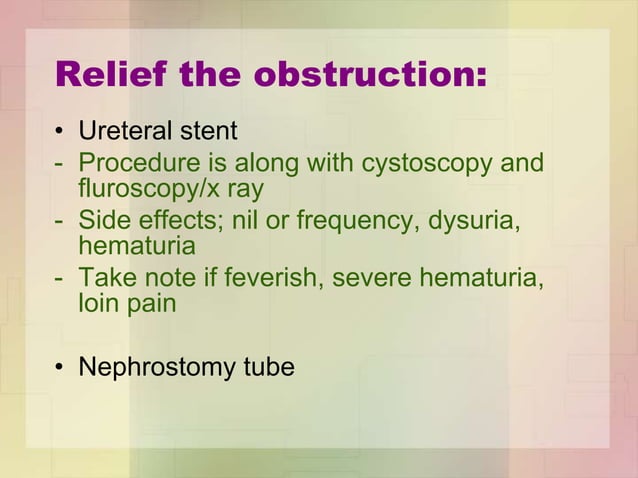 Relief the obstruction:

• Ureteral stent
- Procedure is along with cystoscopy and fluroscopy/x ray
- Side effects; nil or frequency, dysuria, hematuria
- Take note if feverish, severe hematuria, loin pain

• Nephrostomy tube